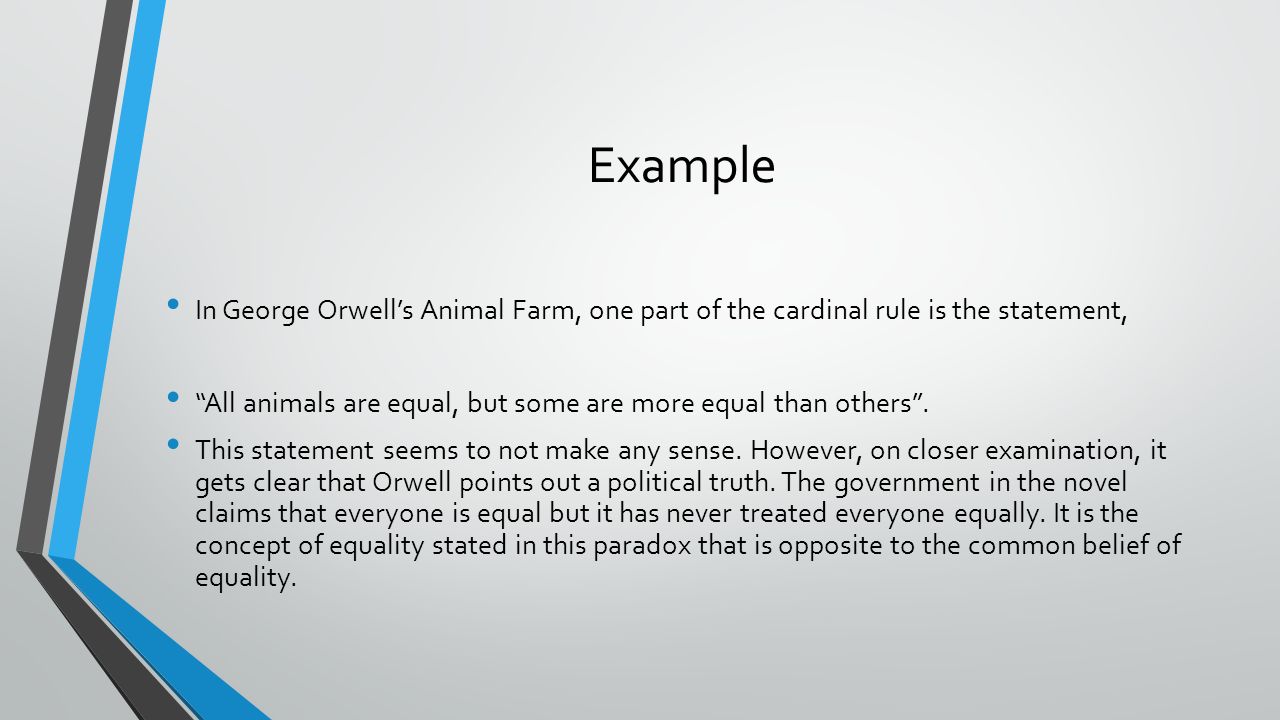 Example

• In George Orwell's Animal Farm, one part of the cardinal rule is the statement,

• "All animals are equal, but some are more equal than others".

• This statement seems to not make any sense. However, on closer examination, it gets clear that Orwell points out a political truth. The government in the novel claims that everyone is equal but it has never treated everyone equally. It is the concept of equality stated in this paradox that is opposite to the common belief of equality.